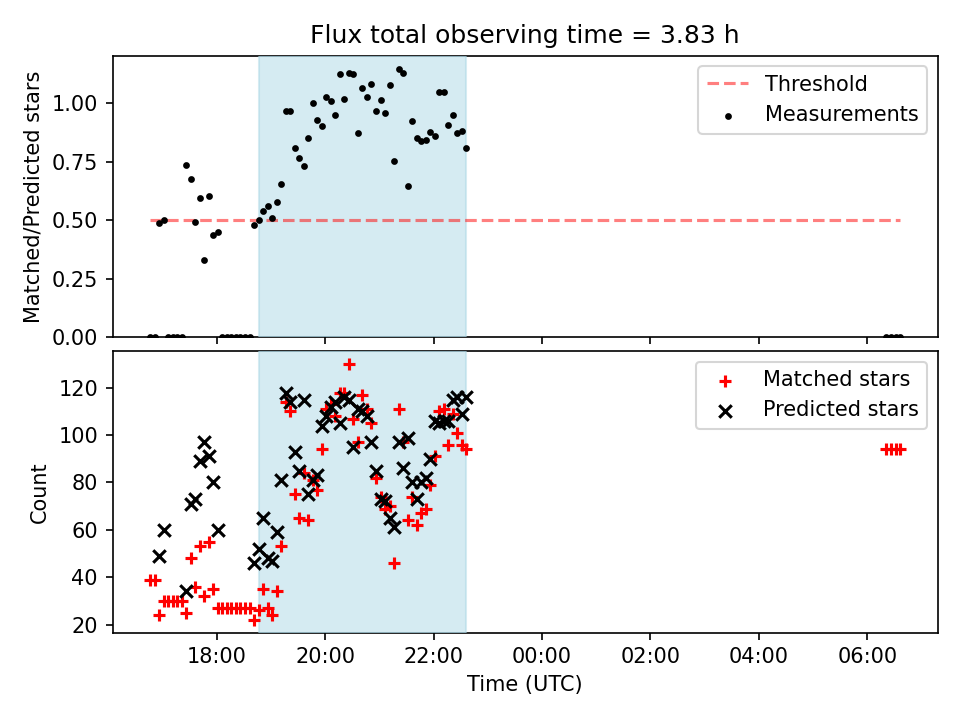 Flux total observing time = 3.83 h

Matched/Predicted stars

1.00
0.75
0.50
0.25
0.00

Threshold
Measurements

Count

120
100
80
60
40
20

Matched stars
Predicted stars

18:00
20:00
22:00
00:00
02:00
04:00
06:00

Time (UTC)